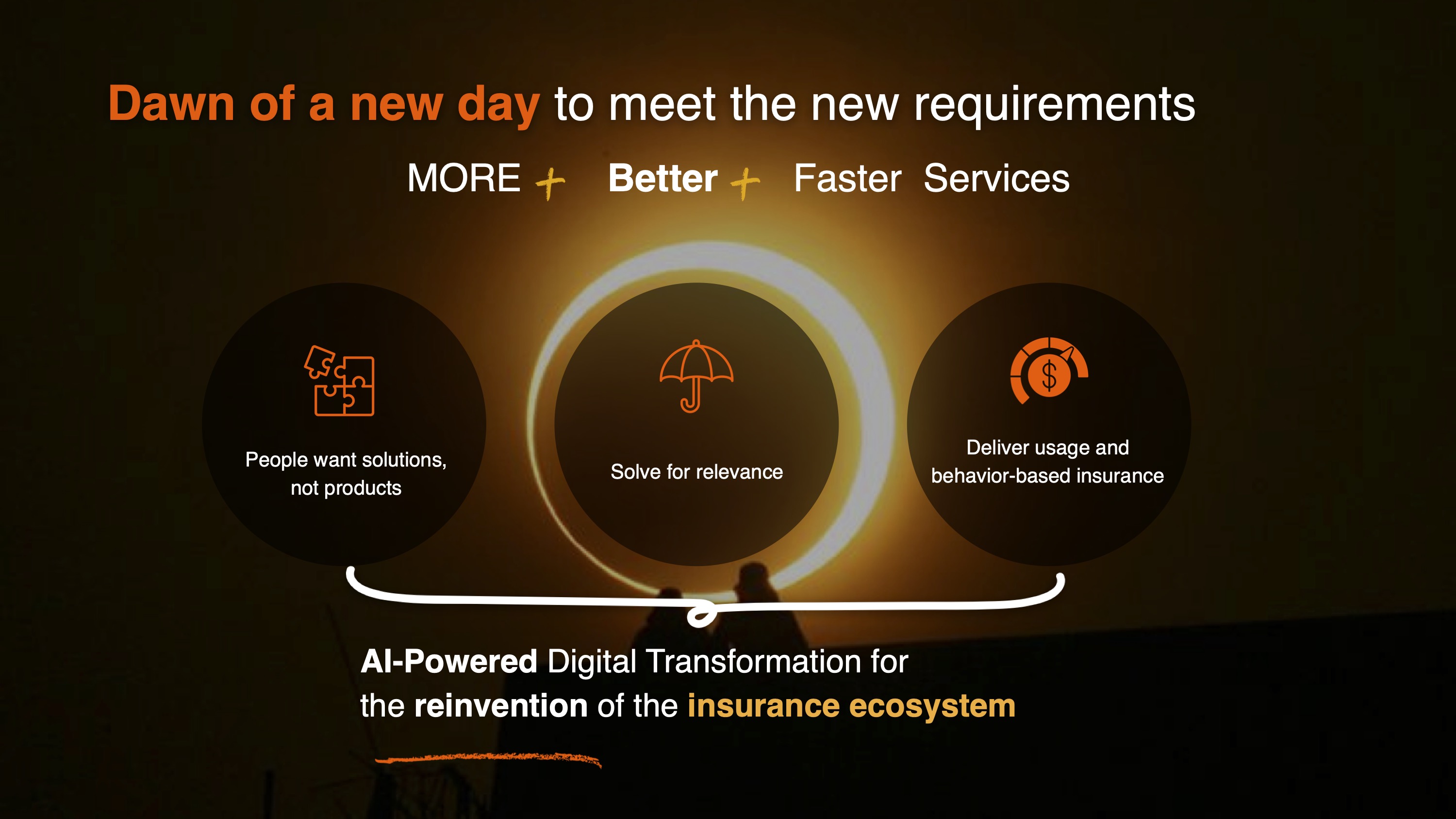 Dawn of a new day to meet the new requirements

MORE + Better + Faster Services

People want solutions, not products

Solve for relevance

$

Deliver usage and behavior-based insurance

AI-Powered Digital Transformation for the reinvention of the insurance ecosystem